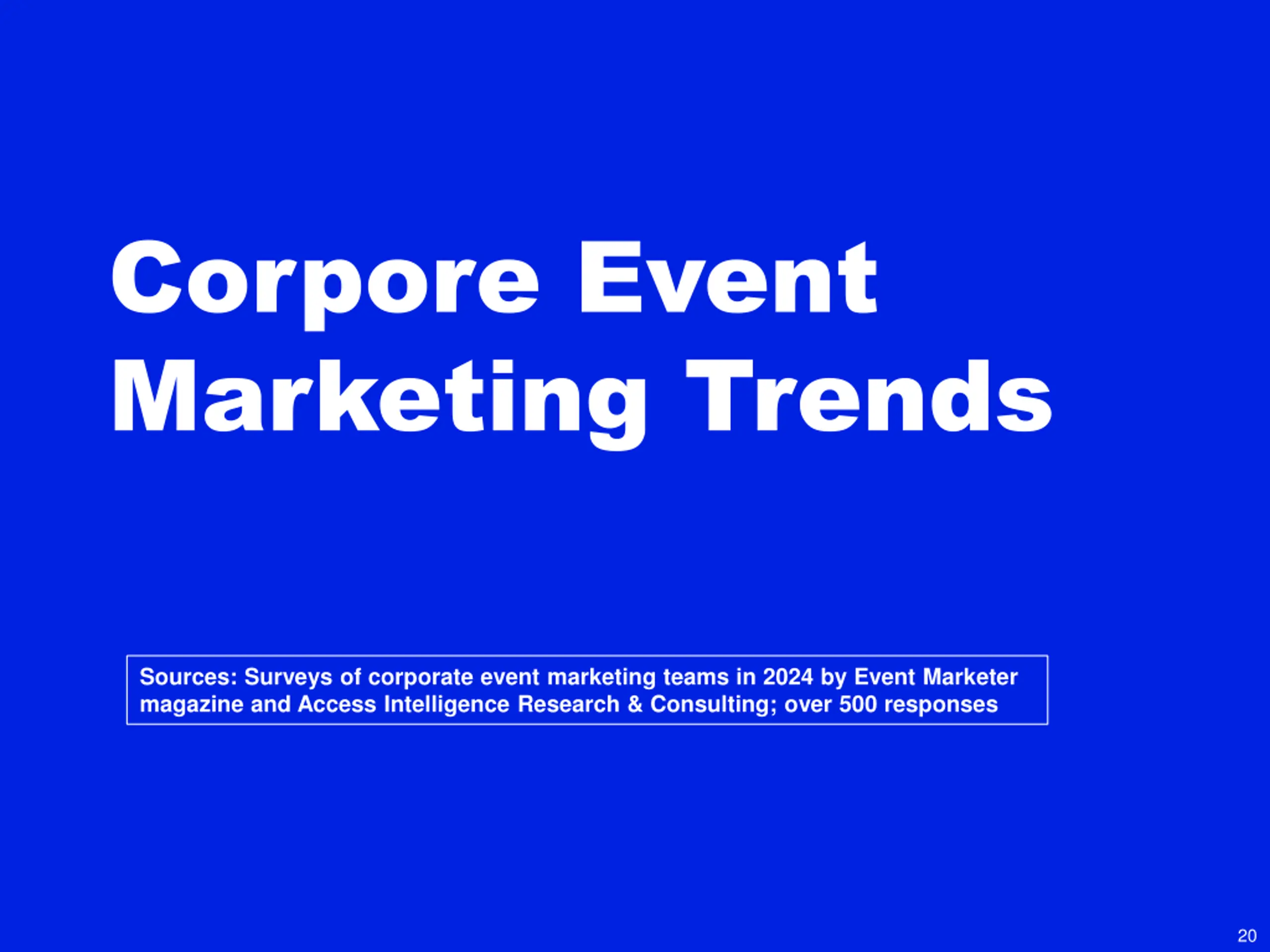 Corpore Event Marketing Trends

Sources: Surveys of corporate event marketing teams in 2024 by Event Marketer magazine and Access Intelligence Research & Consulting; over 500 responses

20